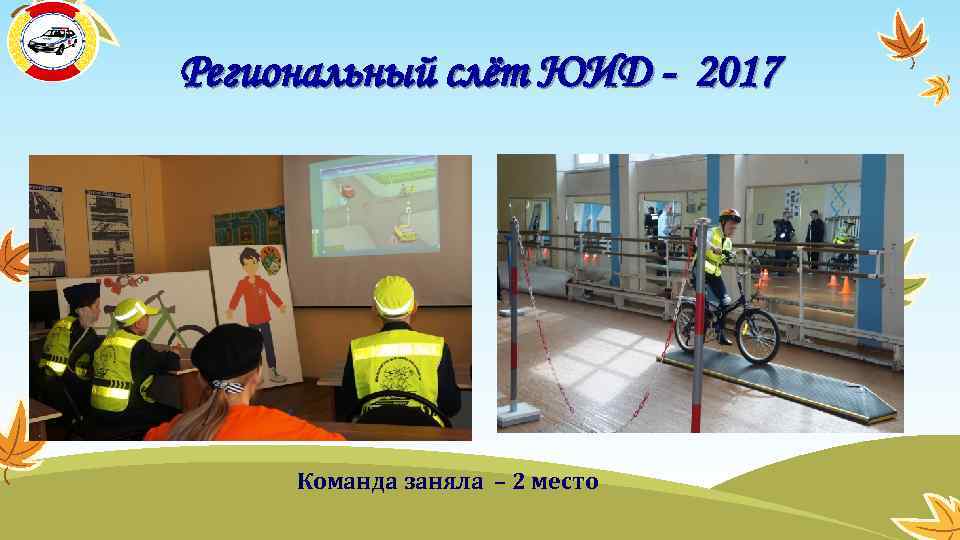 Региональный слёт ЮИД - 2017

Команда заняла – 2 место